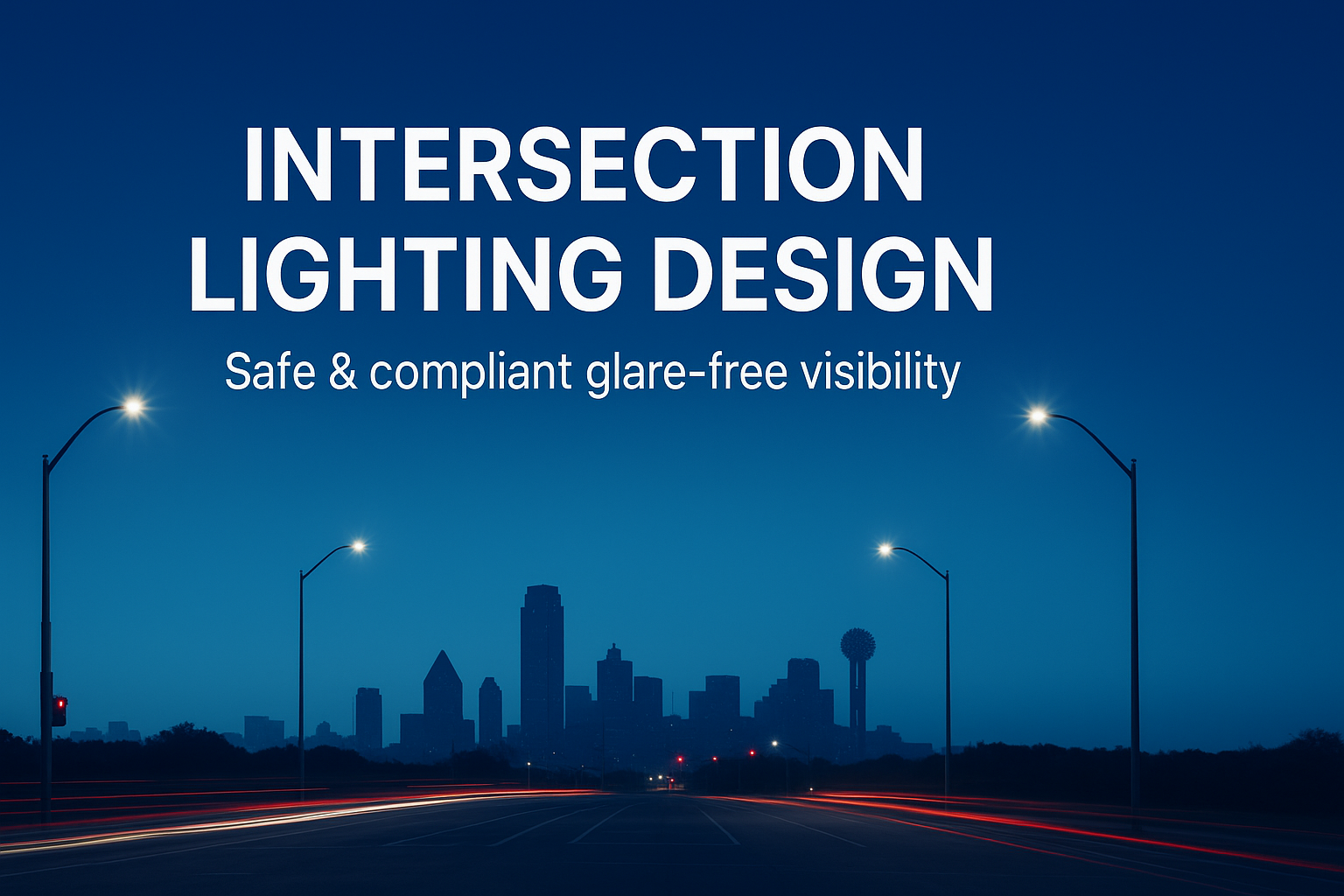 INTERSECTION LIGHTING DESIGN

Safe & compliant glare-free visibility